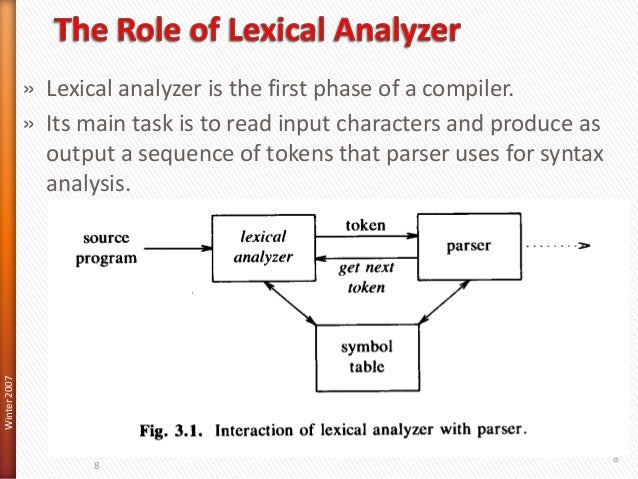 The Role of Lexical Analyzer

» Lexical analyzer is the first phase of a compiler.

» Its main task is to read input characters and produce as output a sequence of tokens that parser uses for syntax analysis.

source program

lexical analyzer

token

get next token

parser

symbol table

Fig. 3.1. Interaction of lexical analyzer with parser.

Winter 2007

8

8